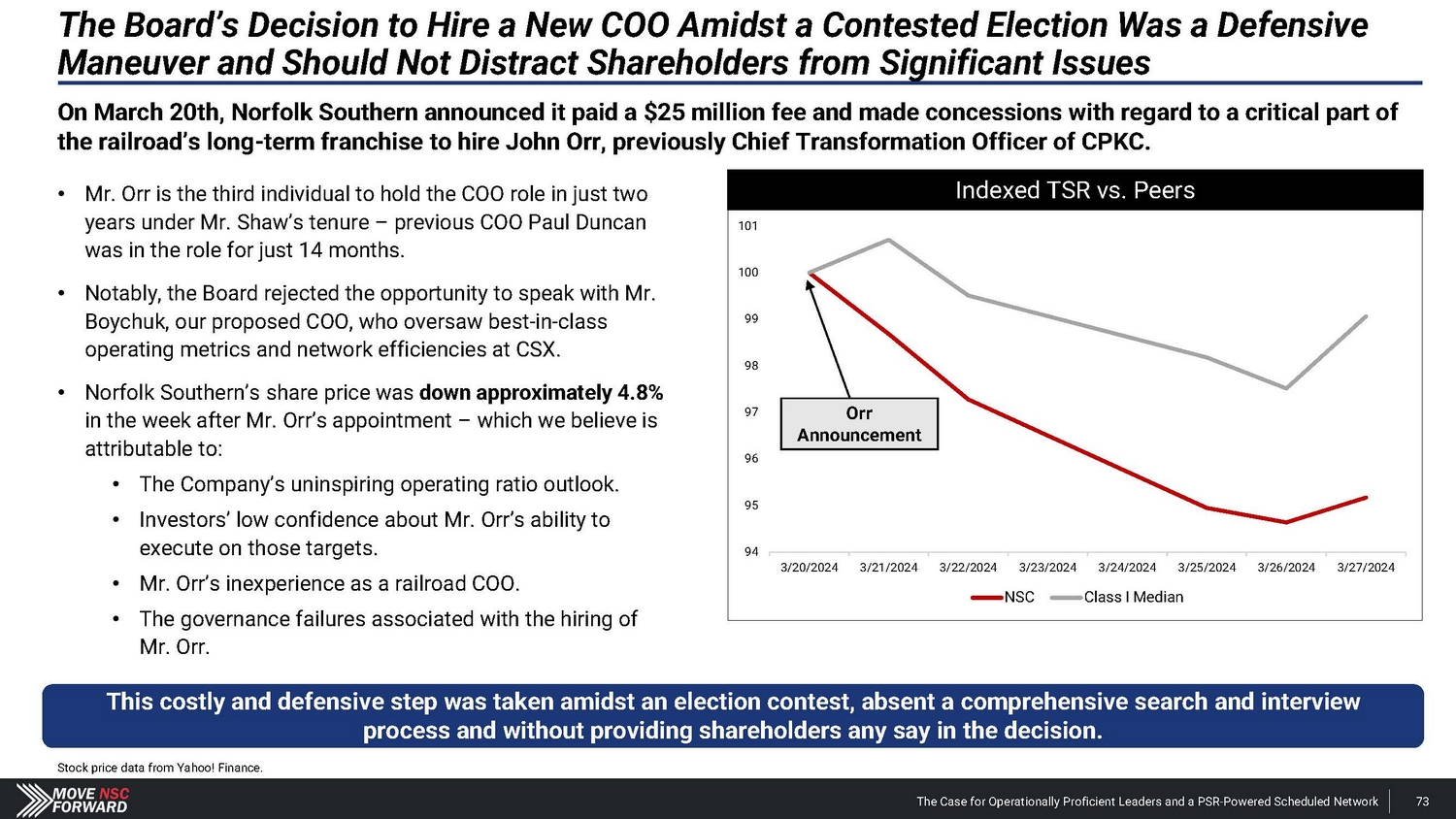 The Board's Decision to Hire a New COO Amidst a Contested Election Was a Defensive Maneuver and Should Not Distract Shareholders from Significant Issues

On March 20th, Norfolk Southern announced it paid a $25 million fee and made concessions with regard to a critical part of the railroad's long-term franchise to hire John Orr, previously Chief Transformation Officer of CPKC.

• Mr. Orr is the third individual to hold the COO role in just two years under Mr. Shaw's tenure – previous COO Paul Duncan was in the role for just 14 months.

• Notably, the Board rejected the opportunity to speak with Mr. Boychuk, our proposed COO, who oversaw best-in-class operating metrics and network efficiencies at CSX.

• Norfolk Southern's share price was down approximately 4.8% in the week after Mr. Orr's appointment – which we believe is attributable to:

• The Company's uninspiring operating ratio outlook.

• Investors' low confidence about Mr. Orr's ability to execute on those targets.

• Mr. Orr's inexperience as a railroad COO.

• The governance failures associated with the hiring of Mr. Orr.

Indexed TSR vs. Peers

101
100
99
98
97
96
95
94

Orr Announcement

3/20/2024 3/21/2024 3/22/2024 3/23/2024 3/24/2024 3/25/2024 3/26/2024 3/27/2024

NSC Class I Median

This costly and defensive step was taken amidst an election contest, absent a comprehensive search and interview process and without providing shareholders any say in the decision.

Stock price data from Yahoo! Finance.

MOVE NSC FORWARD

The Case for Operationally Proficient Leaders and a PSR-Powered Scheduled Network 73